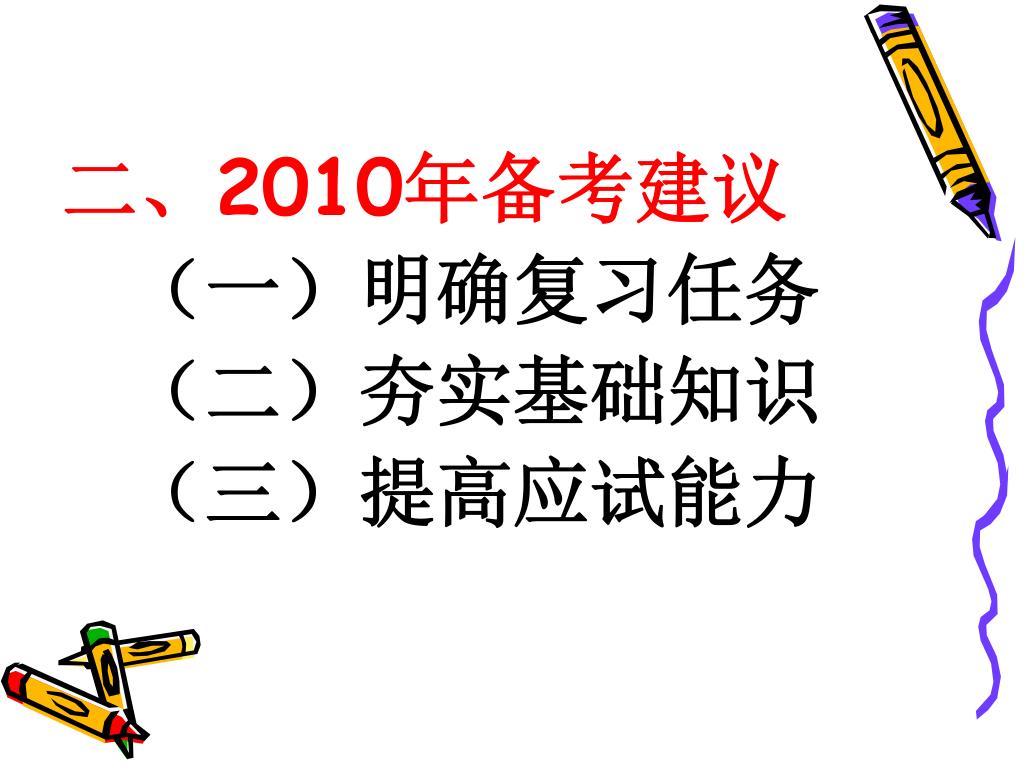 二、2010年备考建议
（一）明确复习任务
（二）夯实基础知识
（三）提高应试能力